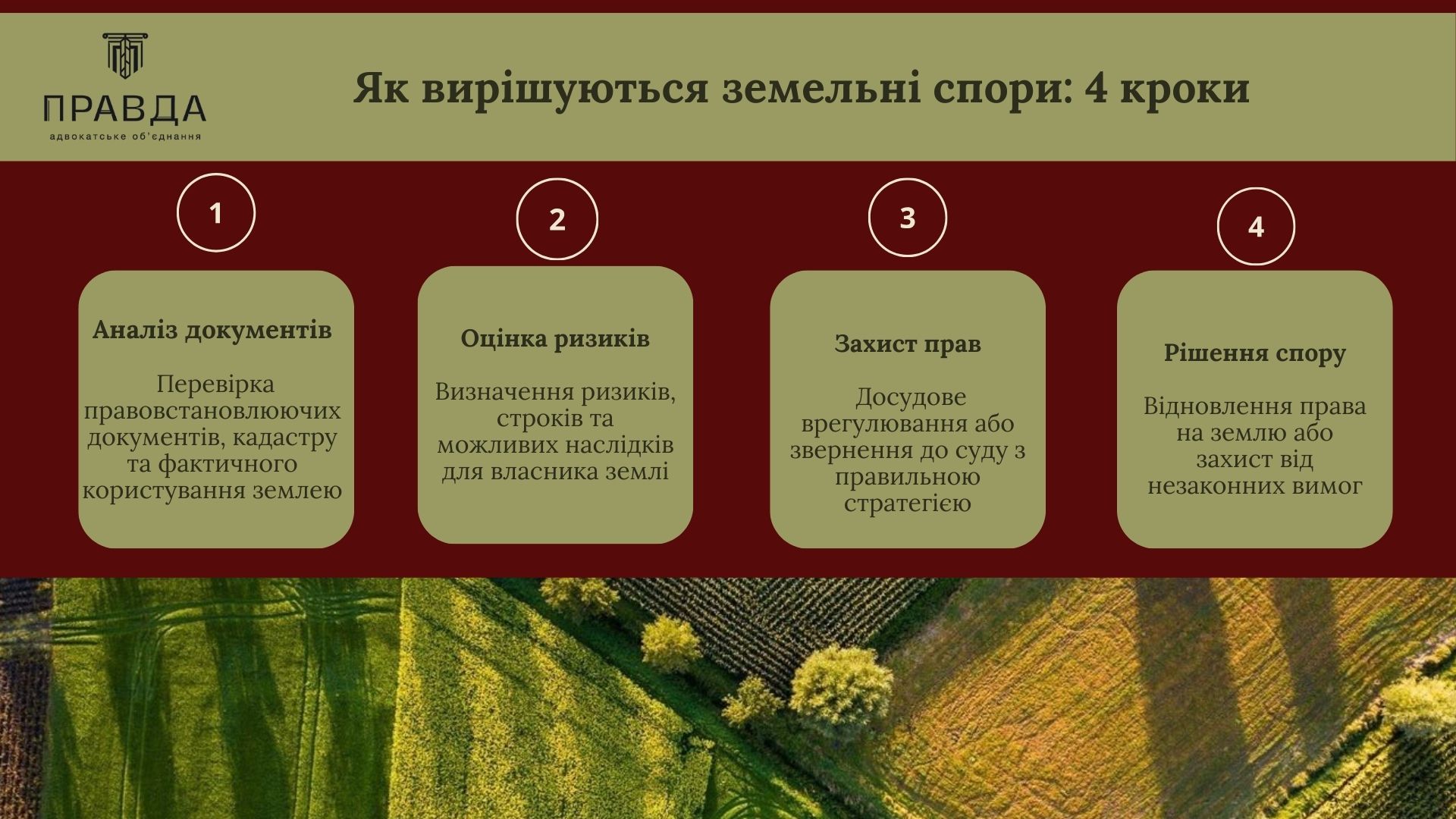 ПРАВДА
адвокатське об'єднання

Як вирішуються земельні спори: 4 кроки

1

Аналіз документів

Перевірка правовстановлюючих документів, кадастру та фактичного користування землею

2

Оцінка ризиків

Визначення ризиків, строків та можливих наслідків для власника землі

3

Захист прав

Досудове врегулювання або звернення до суду з правильною стратегією

4

Рішення спору

Відновлення права на землю або захист від незаконних вимог